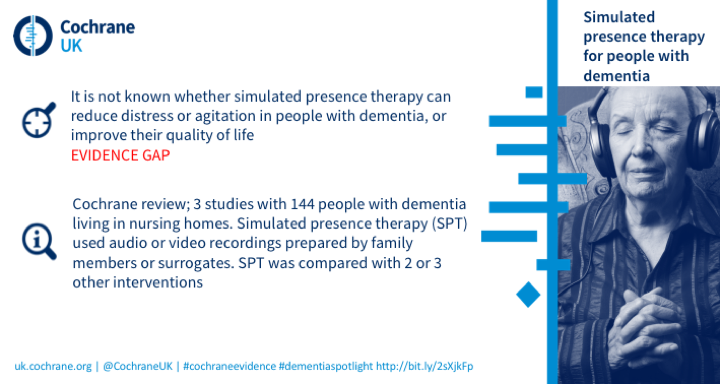 Cochrane UK

Simulated presence therapy for people with dementia

It is not known whether simulated presence therapy can reduce distress or agitation in people with dementia, or improve their quality of life
EVIDENCE GAP

Cochrane review; 3 studies with 144 people with dementia living in nursing homes. Simulated presence therapy (SPT) used audio or video recordings prepared by family members or surrogates. SPT was compared with 2 or 3 other interventions

uk.cochrane.org | @CochraneUK | #cochraneevidence #dementiaspotlight http://bit.ly/2sXjkFp